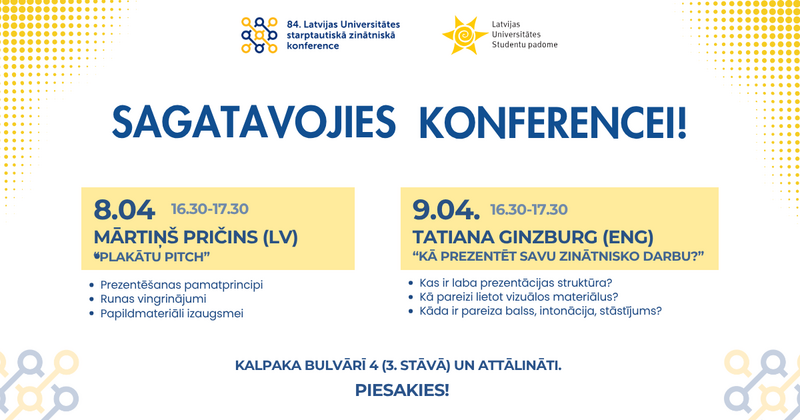 84. Latvijas Universitātes starptautiskā zinātniskā konference

Latvijas Universitātes Studentu padome

SAGATAVOJIES KONFERENCEI!

8.04 16.30-17.30
MĀRTIŅŠ PRIČINS (LV)
"PLAKĀTU PITCH"

- Prezentēšanas pamatprincipi
- Runas vingrinājumi
- Papildmateriāli izaugsmei

9.04. 16.30-17.30
TATIANA GINZBURG (ENG)
"KĀ PREZENTĒT SAVU ZINĀTNISKO DARBU?"

- Kas ir laba prezentācijas struktūra?
- Kā pareizi lietot vizuālos materiālus?
- Kāda ir pareiza balss, intonācija, stāstījums?

KALPAKA BULVĀRĪ 4 (3. STĀVĀ) UN ATTĀLINĀTI.

PIESAKIES!